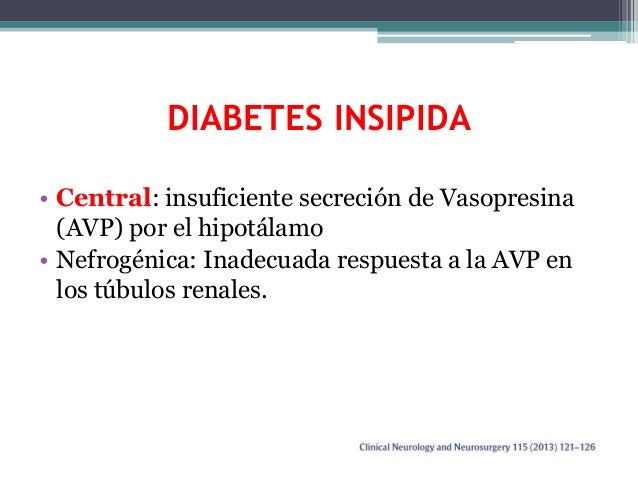 DIABETES INSIPIDA

• Central: insuficiente secreción de Vasopresina (AVP) por el hipotálamo
• Nefrogénica: Inadecuada respuesta a la AVP en los túbulos renales.

Clinical Neurology and Neurosurgery 115 (2013) 121–126